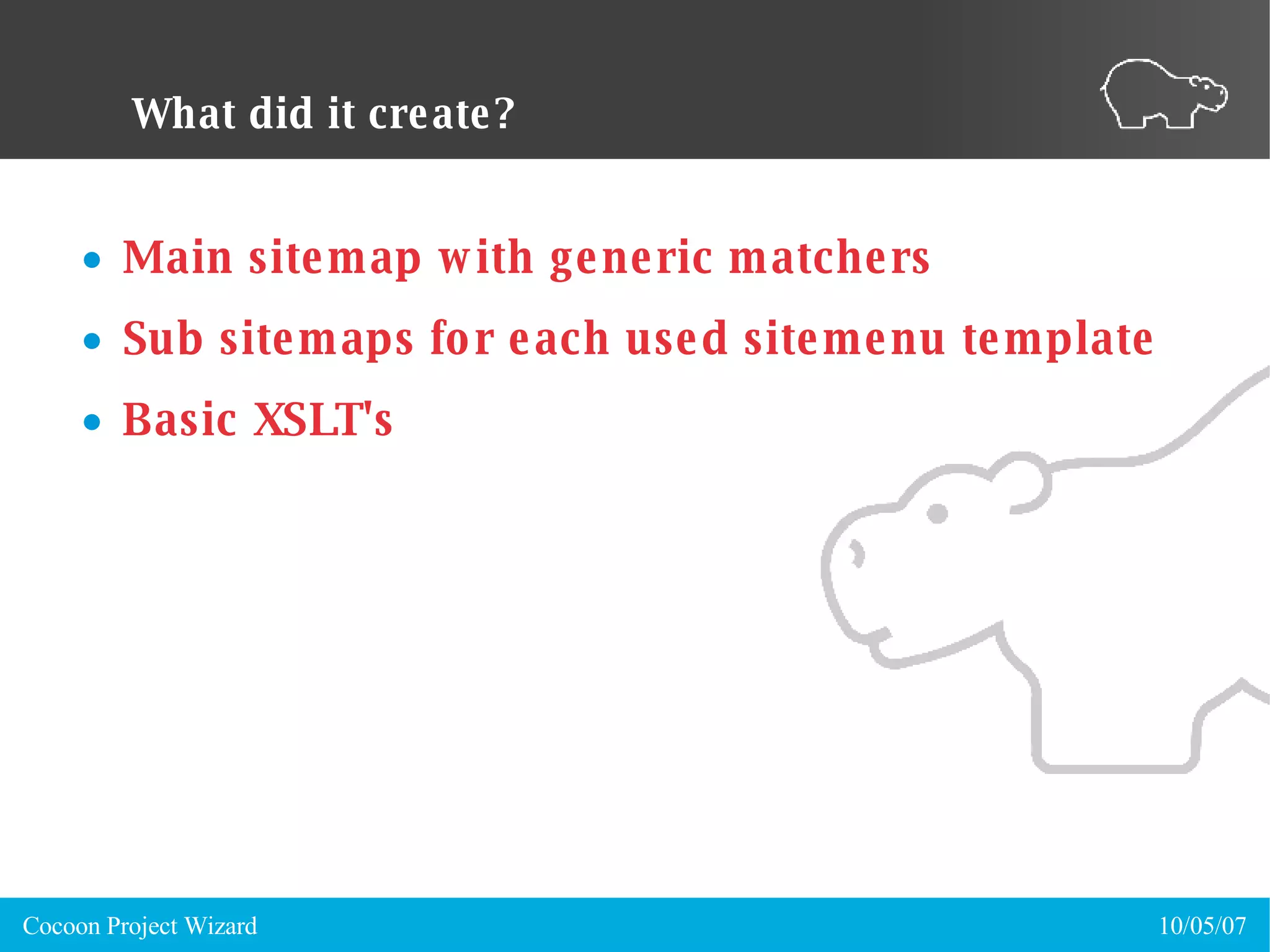 What did it create?

- Main sitemap with generic matchers
- Sub sitemaps for each used sitemenu template
- Basic XSLT's

Cocoon Project Wizard

10/05/07